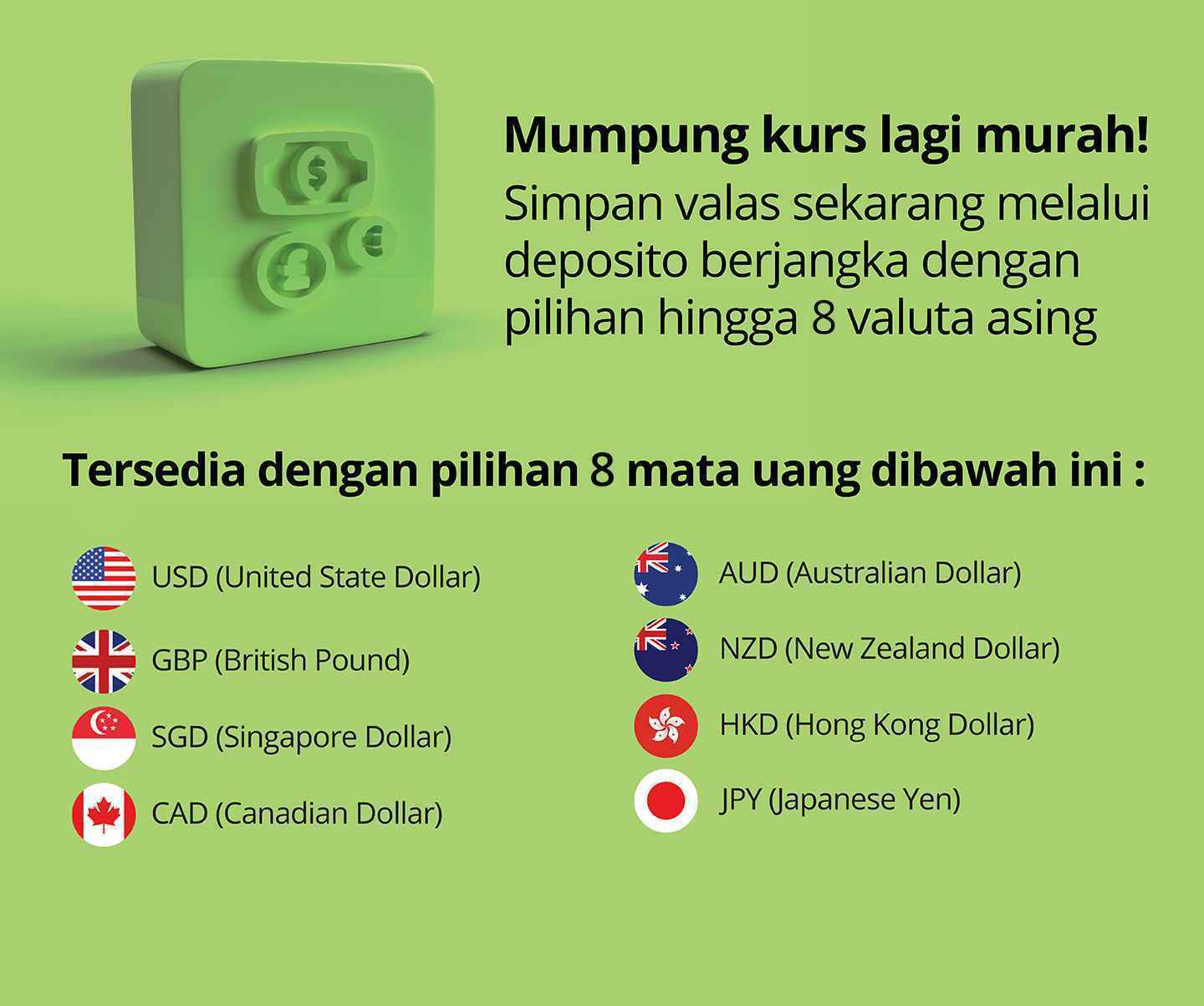 Mumpung kurs lagi murah!
Simpan valas sekarang melalui deposito berjangka dengan pilihan hingga 8 valuta asing

Tersedia dengan pilihan 8 mata uang dibawah ini :

USD (United State Dollar)
GBP (British Pound)
SGD (Singapore Dollar)
CAD (Canadian Dollar)

AUD (Australian Dollar)
NZD (New Zealand Dollar)
HKD (Hong Kong Dollar)
JPY (Japanese Yen)